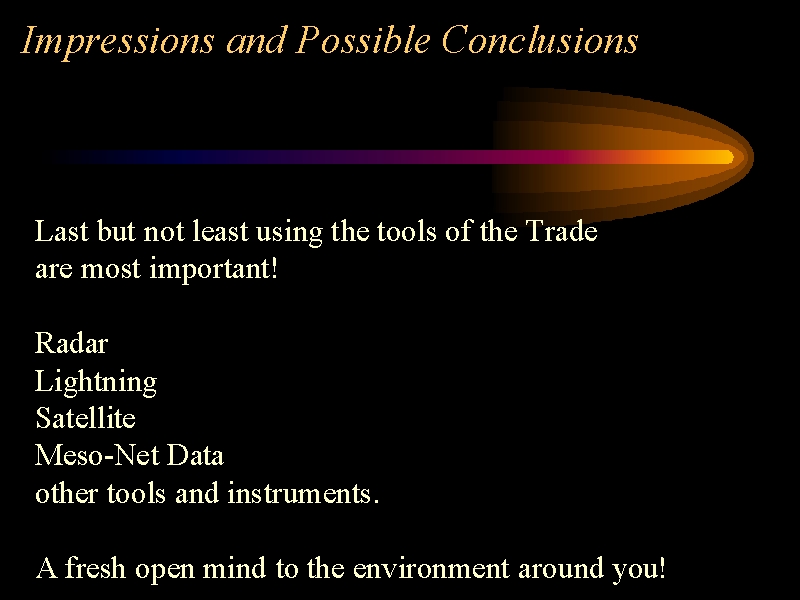 Impressions and Possible Conclusions

Last but not least using the tools of the Trade are most important!

Radar
Lightning
Satellite
Meso-Net Data
other tools and instruments.

A fresh open mind to the environment around you!